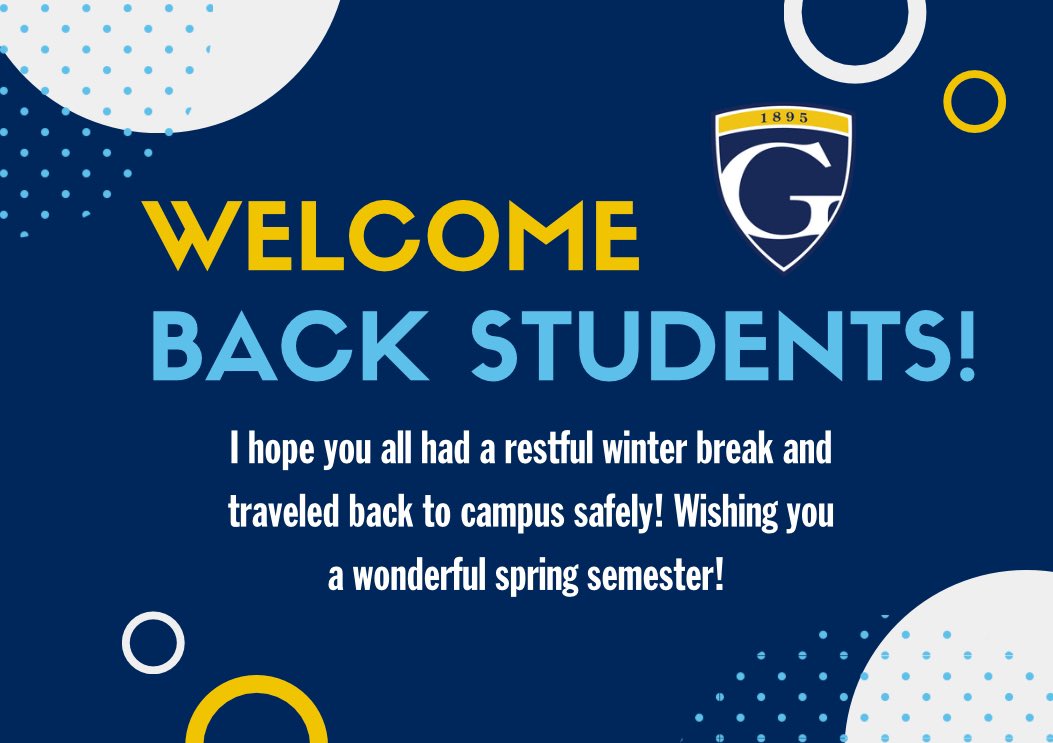 1895
G

WELCOME
BACK STUDENTS!

I hope you all had a restful winter break and traveled back to campus safely! Wishing you a wonderful spring semester!